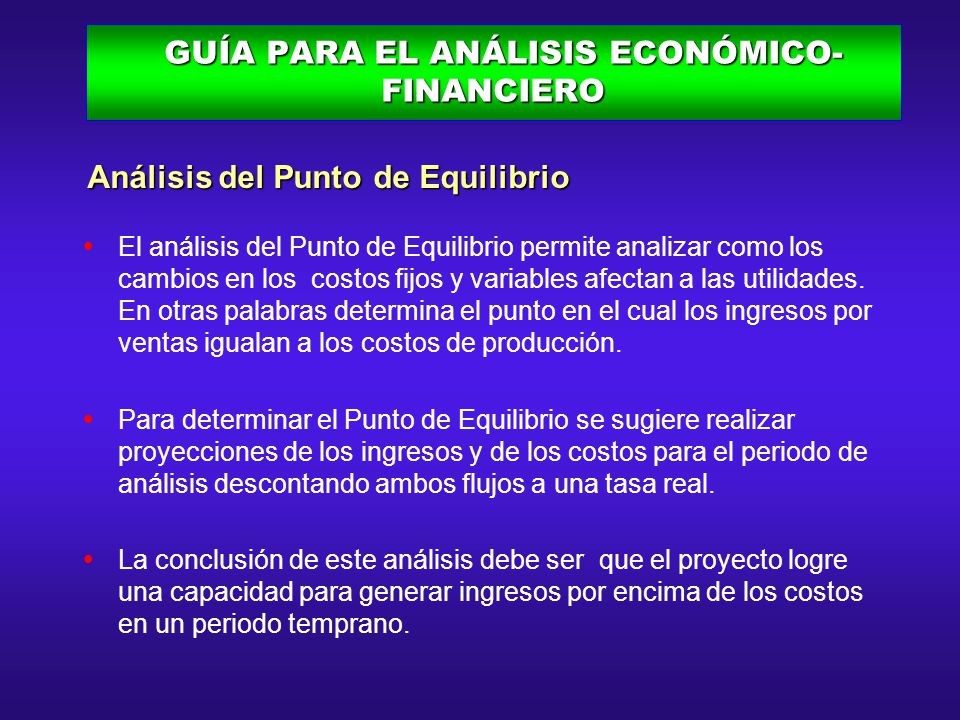 GUÍA PARA EL ANÁLISIS ECONÓMICO-FINANCIERO

Análisis del Punto de Equilibrio

• El análisis del Punto de Equilibrio permite analizar como los cambios en los costos fijos y variables afectan a las utilidades. En otras palabras determina el punto en el cual los ingresos por ventas igualan a los costos de producción.

• Para determinar el Punto de Equilibrio se sugiere realizar proyecciones de los ingresos y de los costos para el periodo de análisis descontando ambos flujos a una tasa real.

• La conclusión de este análisis debe ser que el proyecto logre una capacidad para generar ingresos por encima de los costos en un periodo temprano.